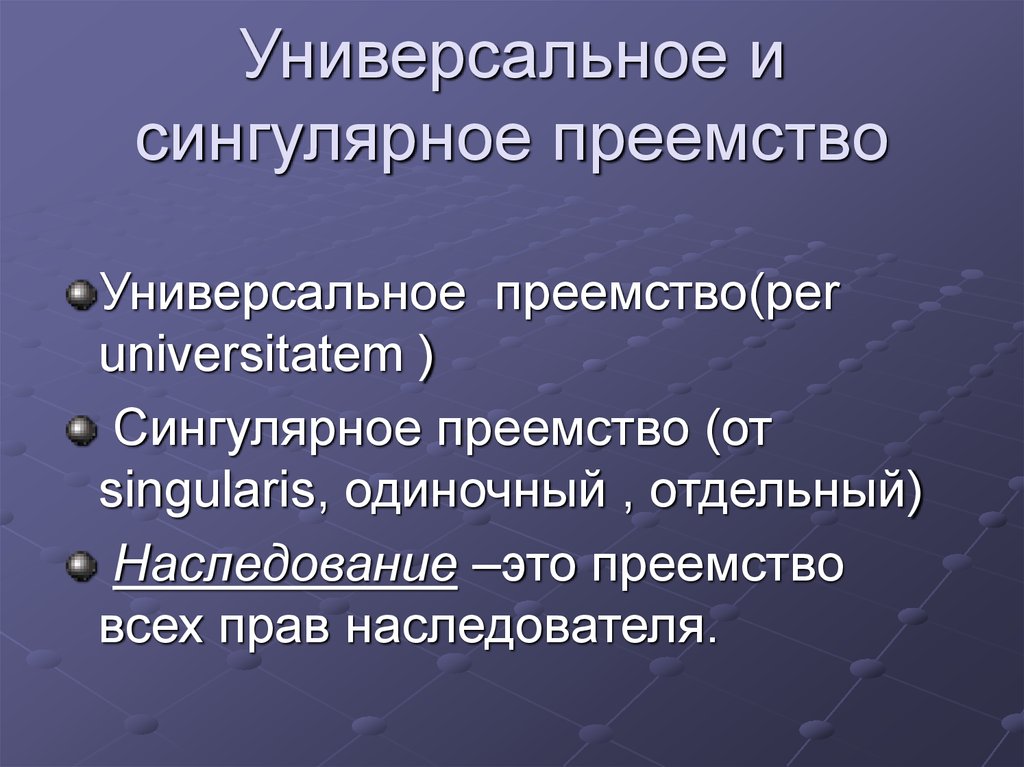 Универсальное и сингулярное преемство

Универсальное  преемство(per universitatem )

 Сингулярное преемство (от singularis, одиночный , отдельный)

 Наследование –это преемство всех прав наследователя.